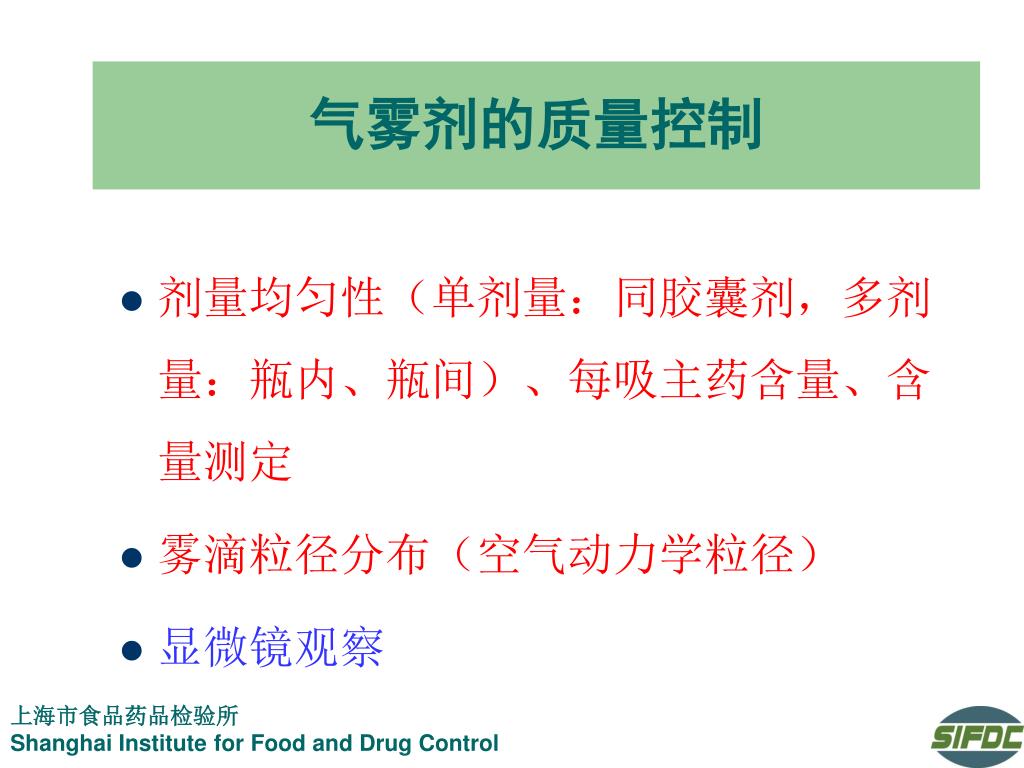 气雾剂的质量控制

- 剂量均匀性（单剂量：同胶囊剂，多剂量：瓶内、瓶间）、每吸主药含量、含量测定
- 雾滴粒径分布（空气动力学粒径）
- 显微镜观察

上海市食品药品检验所
Shanghai Institute for Food and Drug Control

SIFDC